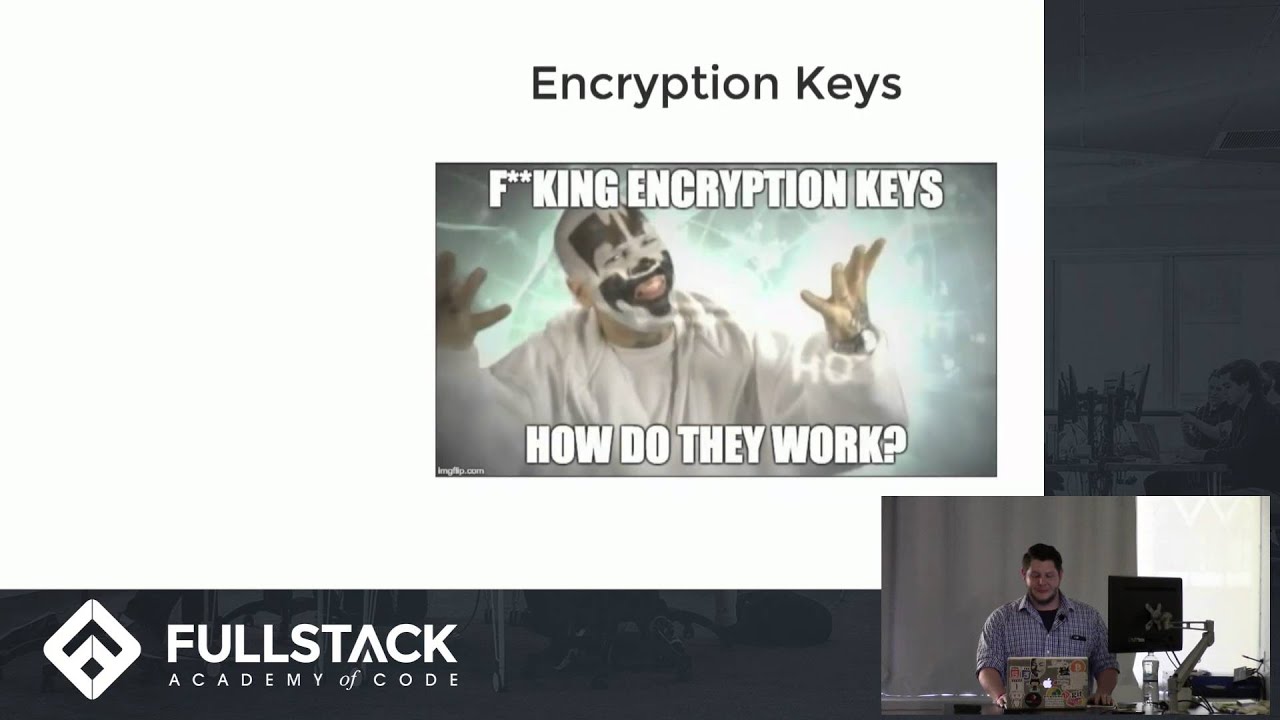 Encryption Keys

F**KING ENCRYPTION KEYS

HOW DO THEY WORK?

imgflip.com

FULLSTACK
ACADEMY of CODE